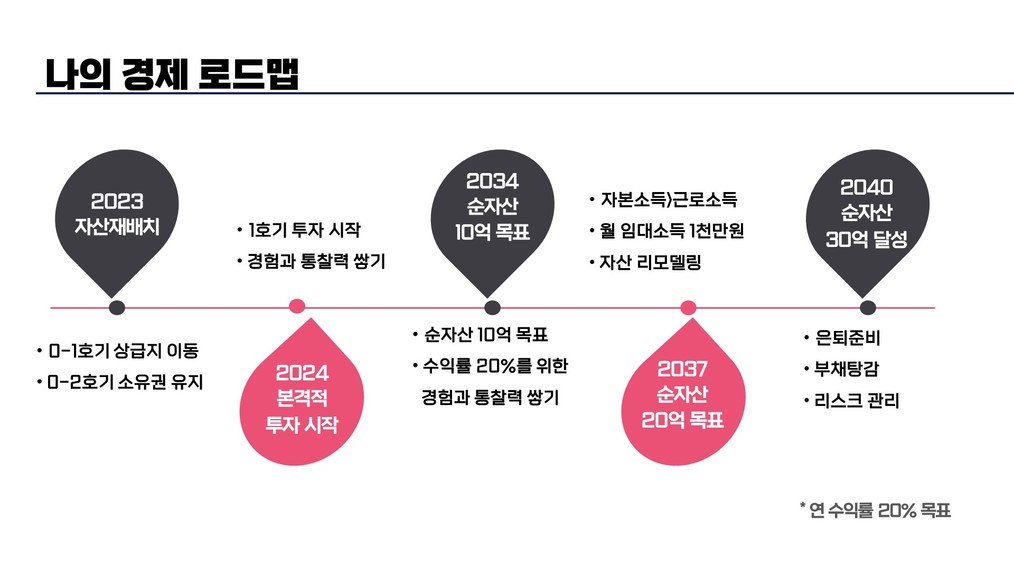 나의 경제 로드맵

2023
자산재배치

• 0-1호기 상급지 이동
• 0-2호기 소유권 유지

• 1호기 투자 시작
• 경험과 통찰력 쌓기

2024
본격적
투자 시작

2034
순자산
10억 목표

• 순자산 10억 목표
• 수익률 20%를 위한 경험과 통찰력 쌓기

• 자본소득)근로소득
• 월 임대소득 1천만원
• 자산 리모델링

2037
순자산
20억 목표

2040
순자산
30억 달성

• 은퇴준비
• 부채탕감
• 리스크 관리

* 연 수익률 20% 목표